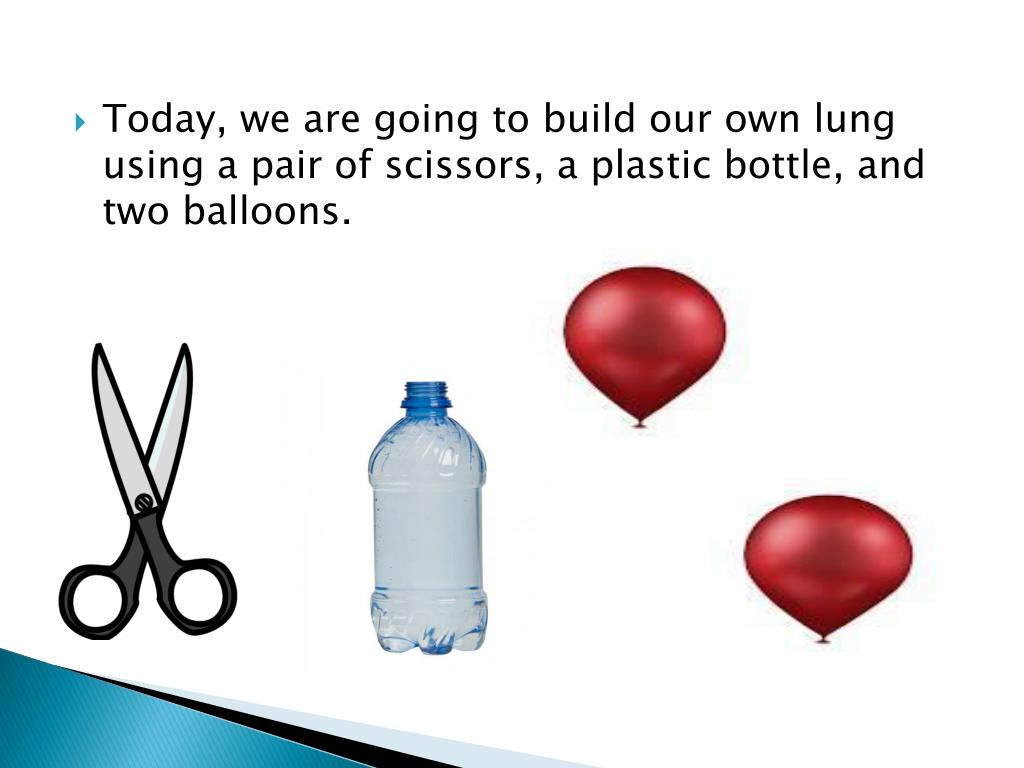 Today, we are going to build our own lung using a pair of scissors, a plastic bottle, and two balloons.